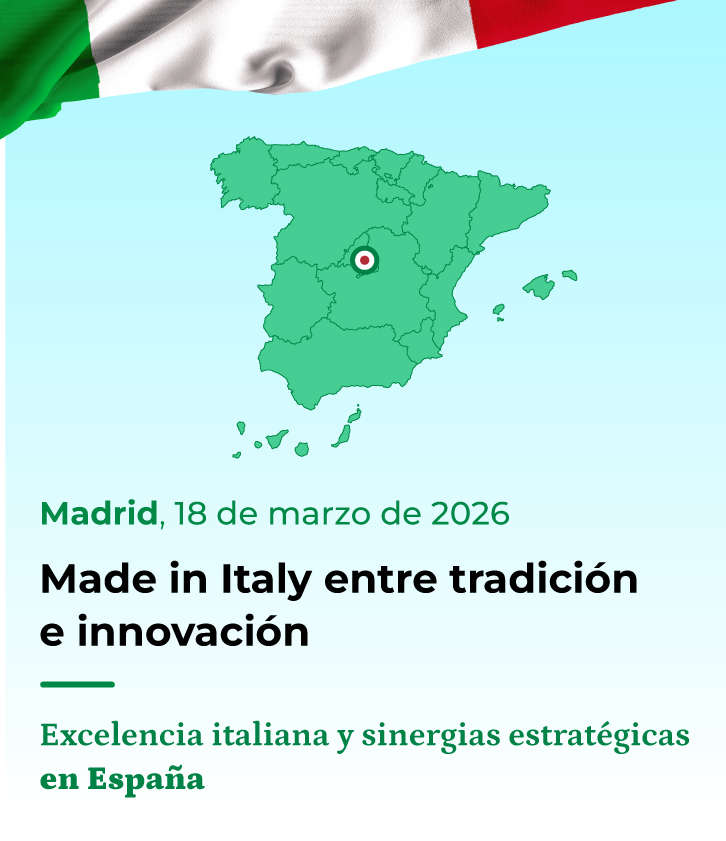 Madrid, 18 de marzo de 2026

Made in Italy entre tradición e innovación

Excelencia italiana y sinergias estratégicas en España